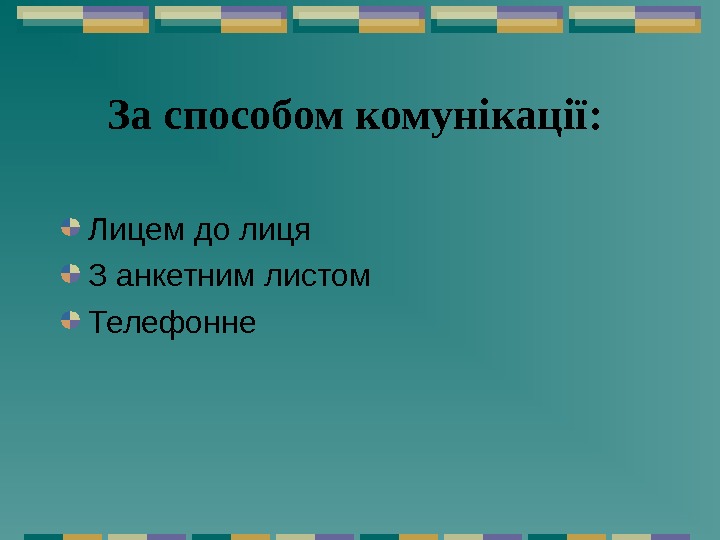 За способом комунікації:

Лицем до лиця
З анкетним листом
Телефонне